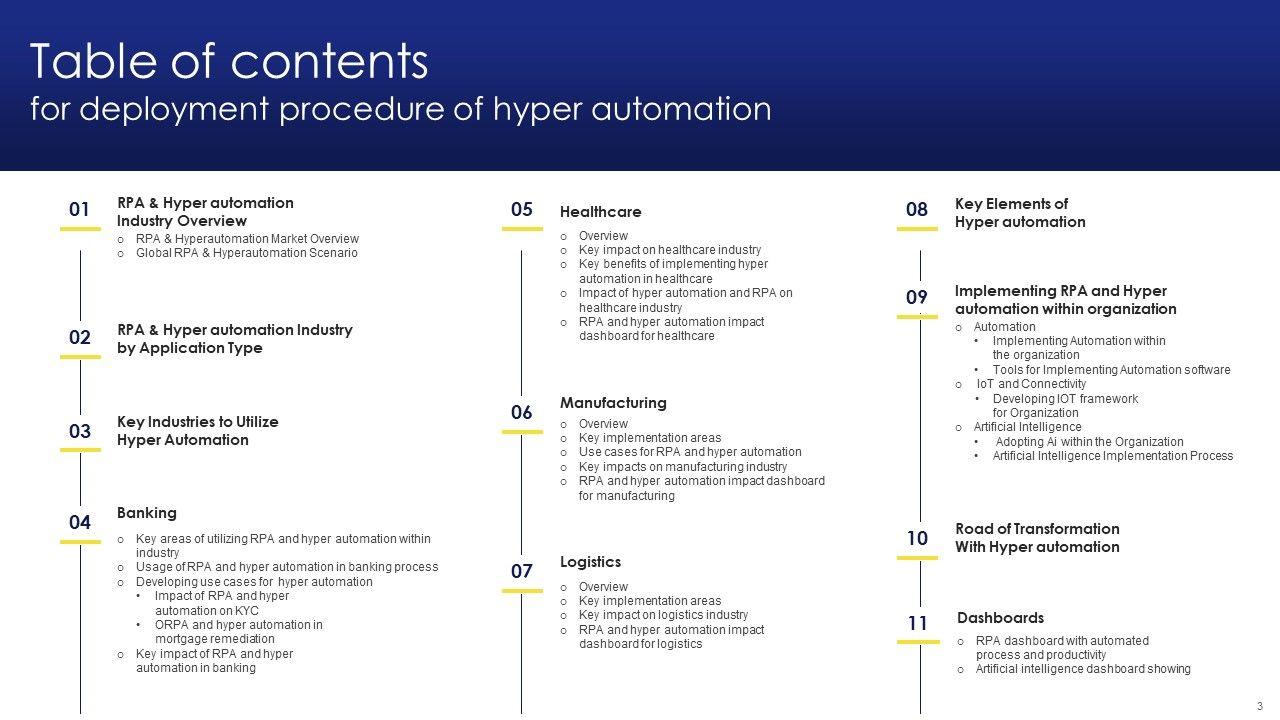 Table of contents
for deployment procedure of hyper automation

01
RPA & Hyper automation Industry Overview
o RPA & Hyperautomation Market Overview
o Global RPA & Hyperautomation Scenario

02
RPA & Hyper automation Industry by Application Type

03
Key Industries to Utilize Hyper Automation

04
Banking
o Key areas of utilizing RPA and hyper automation within industry
o Usage of RPA and hyper automation in banking process
o Developing use cases for hyper automation
• Impact of RPA and hyper automation on KYC
• ORPA and hyper automation in mortgage remediation
o Key impact of RPA and hyper automation in banking

05
Healthcare
o Overview
o Key impact on healthcare industry
o Key benefits of implementing hyper automation in healthcare
o Impact of hyper automation and RPA on healthcare industry
o RPA and hyper automation impact dashboard for healthcare

06
Manufacturing
o Overview
o Key implementation areas
o Use cases for RPA and hyper automation
o Key impacts on manufacturing industry
o RPA and hyper automation impact dashboard for manufacturing

07
Logistics
o Overview
o Key implementation areas
o Key impact on logistics industry
o RPA and hyper automation impact dashboard for logistics

08
Key Elements of Hyper automation

09
Implementing RPA and Hyper automation within organization
o Automation
• Implementing Automation within the organization
• Tools for Implementing Automation software
o IoT and Connectivity
• Developing IOT framework for Organization
o Artificial Intelligence
• Adopting Ai within the Organization
• Artificial Intelligence Implementation Process

10
Road of Transformation With Hyper automation

11
Dashboards
o RPA dashboard with automated process and productivity
o Artificial intelligence dashboard showing

3